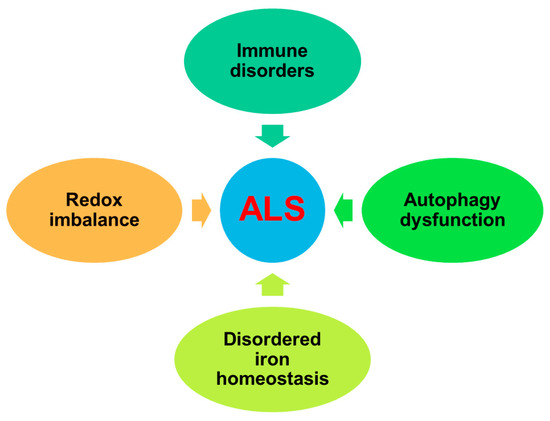 Immune disorders

Redox imbalance

ALS

Autophagy dysfunction

Disordered iron homeostasis